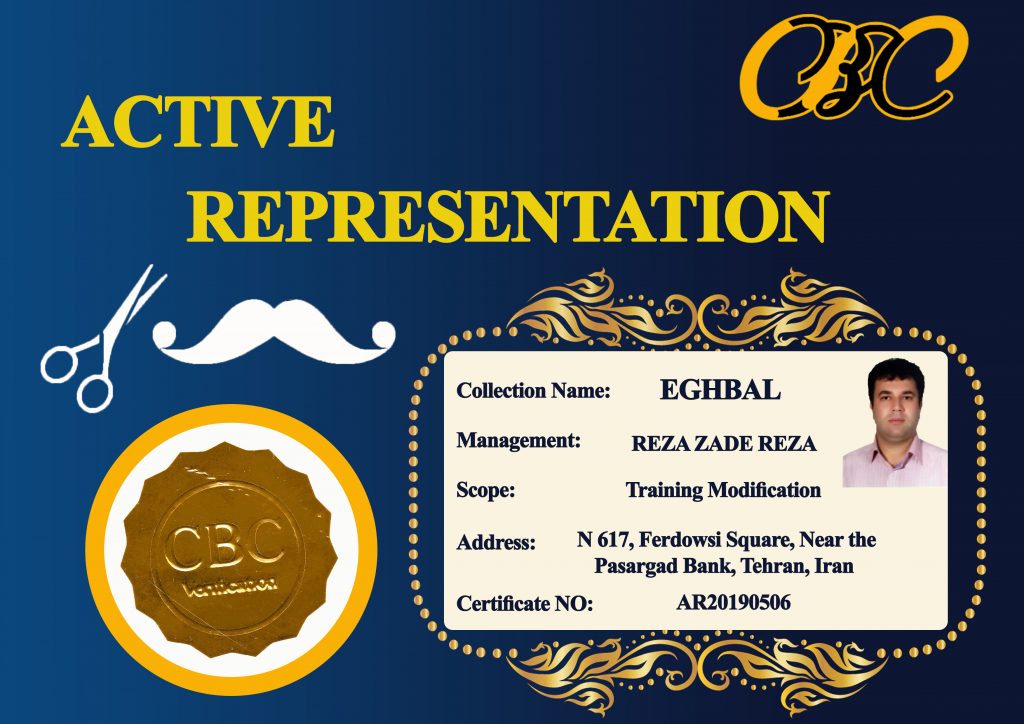 CBC

ACTIVE REPRESENTATION

CBC
Verification

Collection Name: EGHBAL

Management: REZA ZADE REZA

Scope: Training Modification

Address: N 617, Ferdowsi Square, Near the Pasargad Bank, Tehran, Iran

Certificate NO: AR20190506